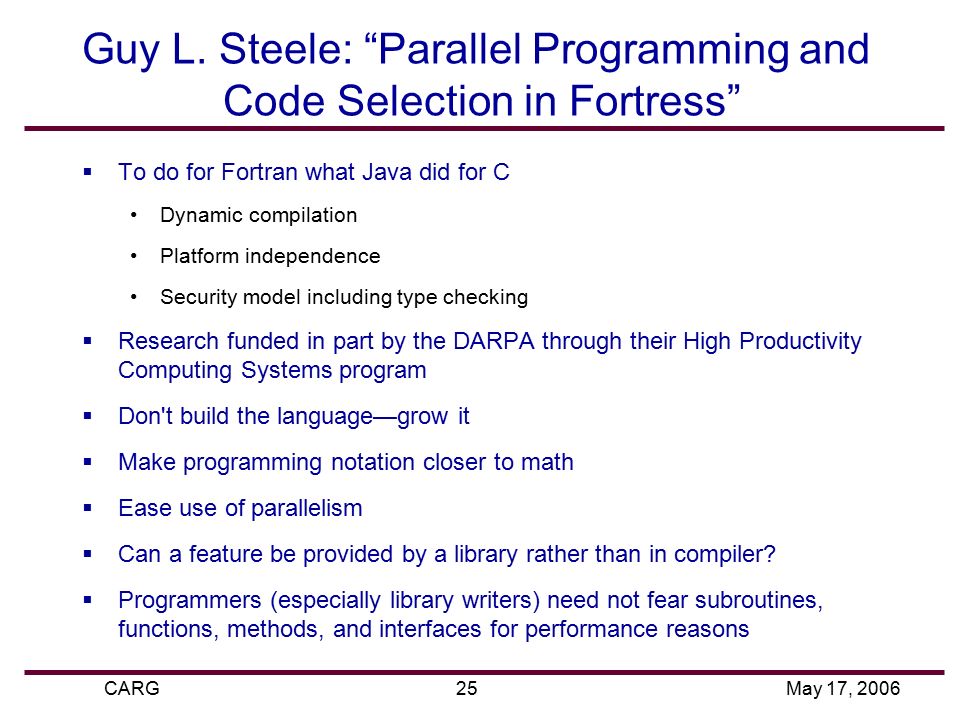 Guy L. Steele: “Parallel Programming and Code Selection in Fortress”

▪ To do for Fortran what Java did for C

• Dynamic compilation

• Platform independence

• Security model including type checking

▪ Research funded in part by the DARPA through their High Productivity Computing Systems program

▪ Don't build the language—grow it

▪ Make programming notation closer to math

▪ Ease use of parallelism

▪ Can a feature be provided by a library rather than in compiler?

▪ Programmers (especially library writers) need not fear subroutines, functions, methods, and interfaces for performance reasons

CARG 25 May 17, 2006